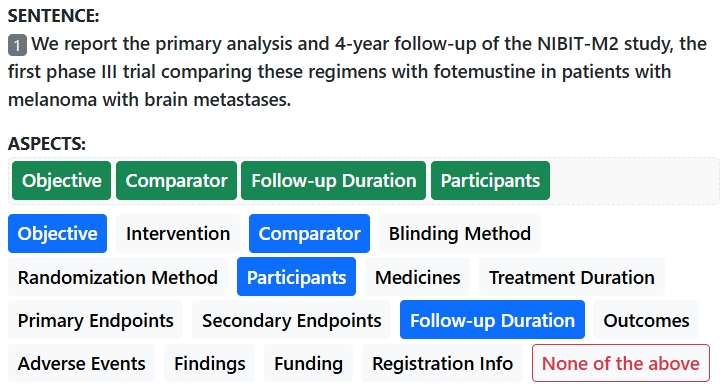 SENTENCE:
1 We report the primary analysis and 4-year follow-up of the NIBIT-M2 study, the first phase III trial comparing these regimens with fotemustine in patients with melanoma with brain metastases.

ASPECTS:
Objective Comparator Follow-up Duration Participants

Objective Intervention Comparator Blinding Method
Randomization Method Participants Medicines Treatment Duration
Primary Endpoints Secondary Endpoints Follow-up Duration Outcomes
Adverse Events Findings Funding Registration Info None of the above